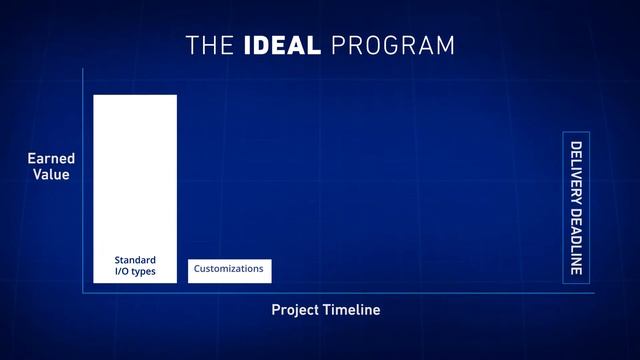 THE IDEAL PROGRAM

Earned Value

Standard I/O types

Customizations

DELIVERY DEADLINE

Project Timeline